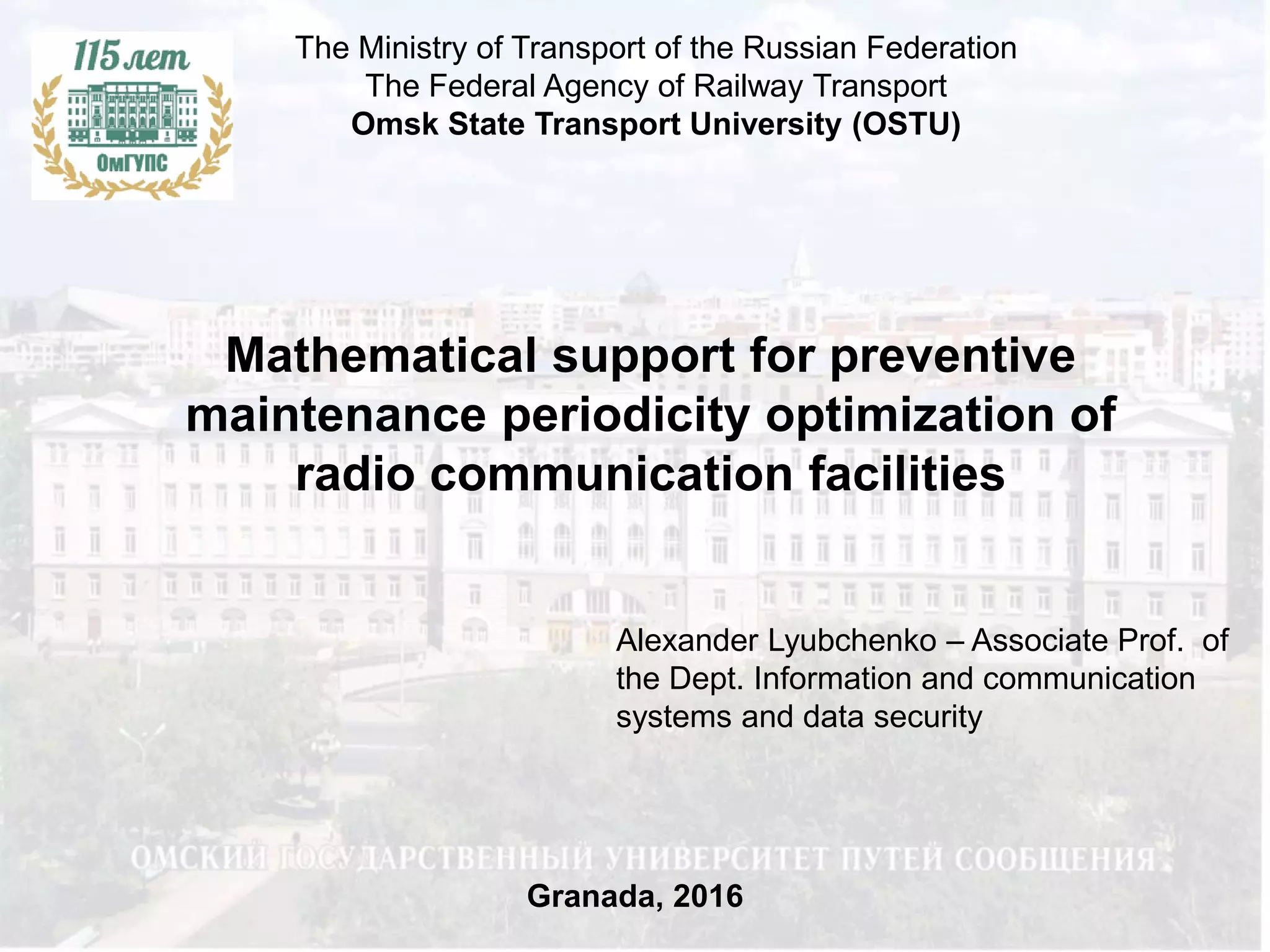 115 лет

ОмГУПС

The Ministry of Transport of the Russian Federation
The Federal Agency of Railway Transport
Omsk State Transport University (OSTU)

Mathematical support for preventive maintenance periodicity optimization of radio communication facilities

Alexander Lyubchenko – Associate Prof. of the Dept. Information and communication systems and data security

ОМСКИЙ ГОСУДАРСТВЕННЫЙ УНИВЕРСИТЕТ ПУТЕЙ СООБЩЕНИЯ

Granada, 2016